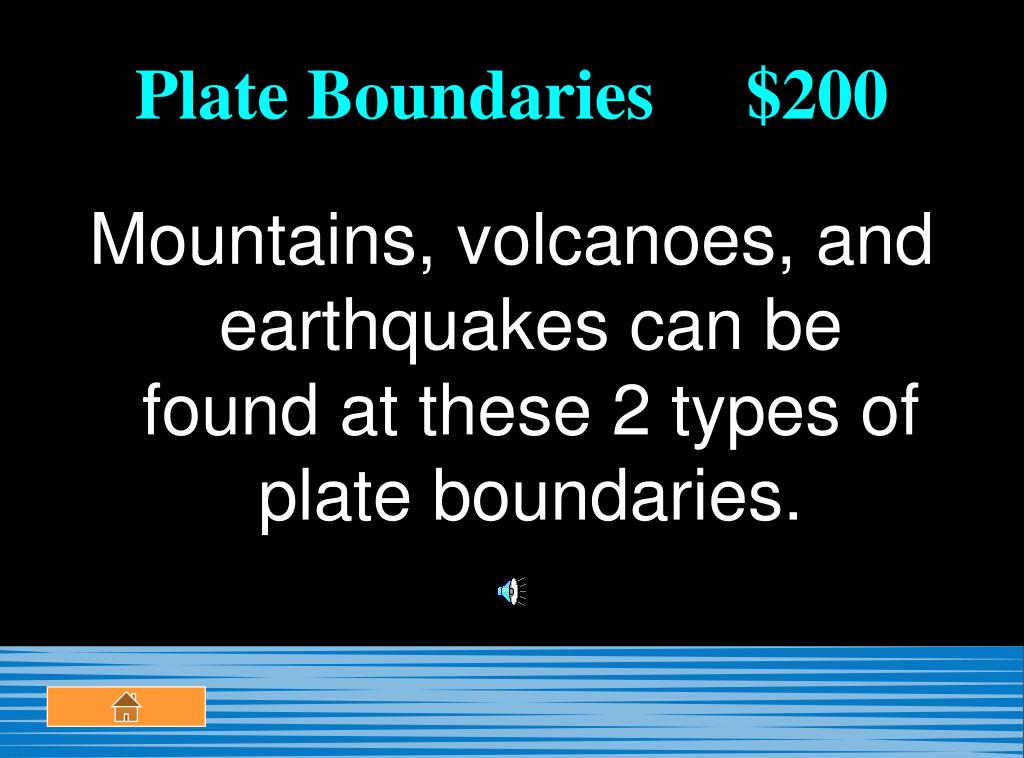 Plate Boundaries $200

Mountains, volcanoes, and earthquakes can be found at these 2 types of plate boundaries.